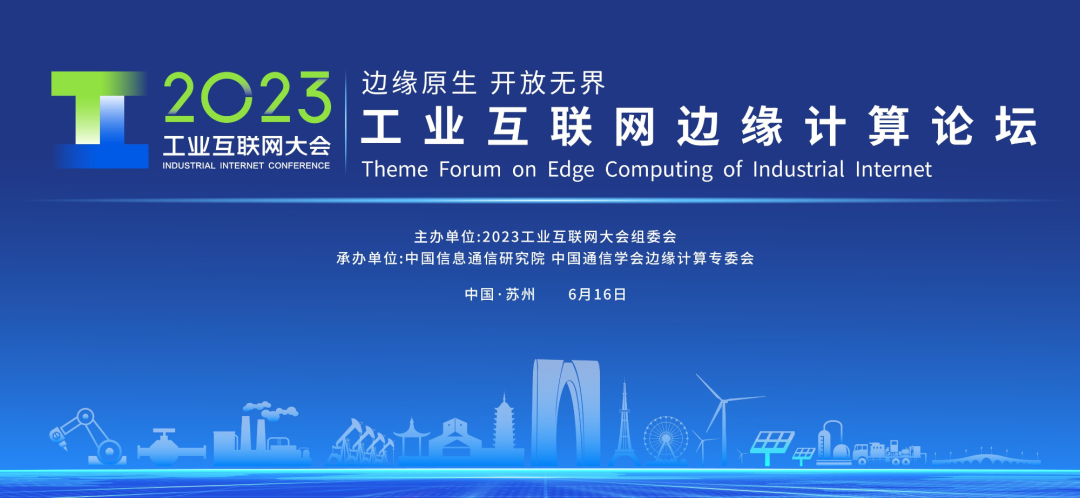 2023
工业互联网大会
INDUSTRIAL INTERNET CONFERENCE

边缘原生 开放无界
工业互联网边缘计算论坛
Theme Forum on Edge Computing of Industrial Internet

主办单位:2023工业互联网大会组委会
承办单位:中国信息通信研究院 中国通信学会边缘计算专委会

中国·苏州 6月16日